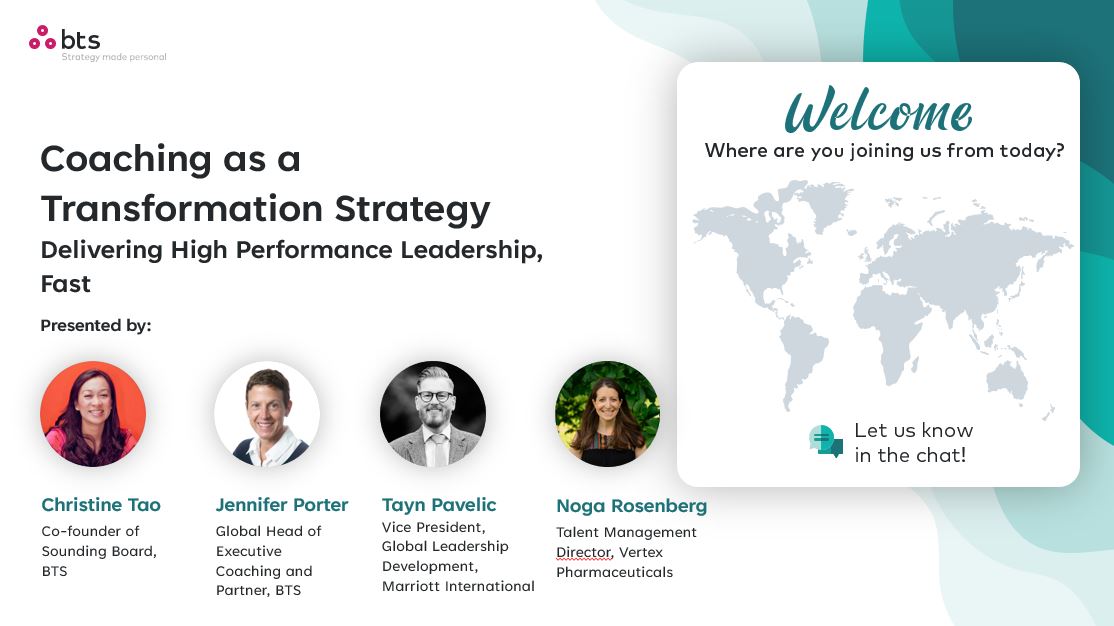 bts
Strategy made personal

Coaching as a Transformation Strategy
Delivering High Performance Leadership, Fast

Presented by:

Christine Tao
Co-founder of Sounding Board, BTS

Jennifer Porter
Global Head of Executive Coaching and Partner, BTS

Tayn Pavelic
Vice President, Global Leadership Development, Marriott International

Noga Rosenberg
Talent Management Director, Vertex Pharmaceuticals

Welcome
Where are you joining us from today?

Let us know in the chat!